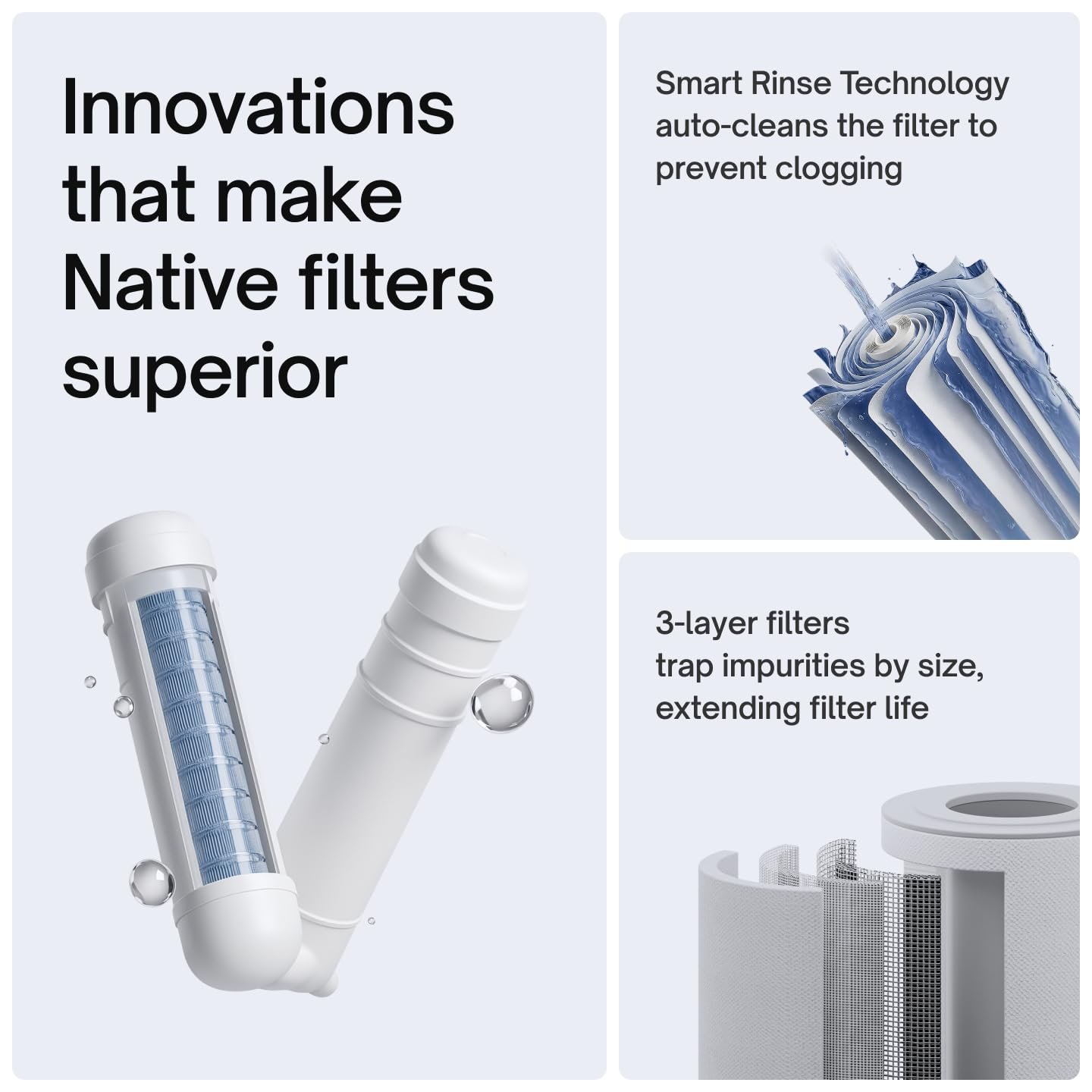 Innovations that make Native filters superior

Smart Rinse Technology auto-cleans the filter to prevent clogging

3-layer filters trap impurities by size, extending filter life